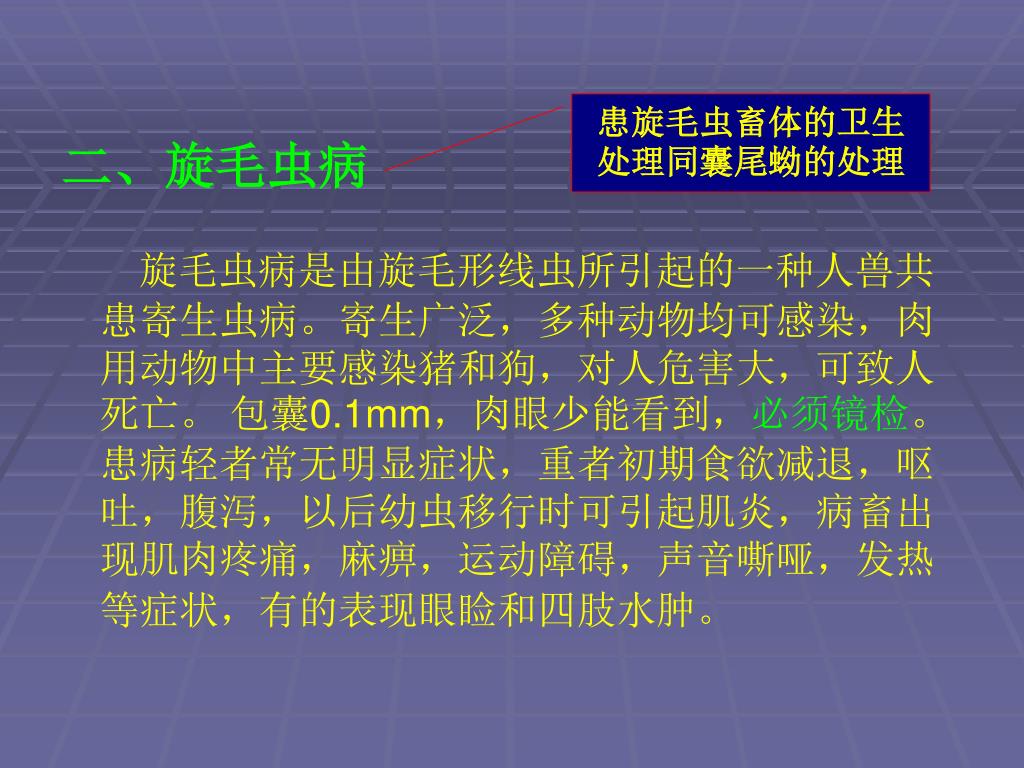 二、旋毛虫病

患旋毛虫畜体的卫生处理同囊尾蚴的处理

旋毛虫病是由旋毛形线虫所引起的一种人兽共患寄生虫病。寄生广泛，多种动物均可感染，肉用动物中主要感染猪和狗，对人危害大，可致人死亡。 包囊0.1mm，肉眼少能看到，必须镜检。患病轻者常无明显症状，重者初期食欲减退，呕吐，腹泻，以后幼虫移行时可引起肌炎，病畜出现肌肉疼痛，麻痹，运动障碍，声音嘶哑，发热等症状，有的表现眼睑和四肢水肿。